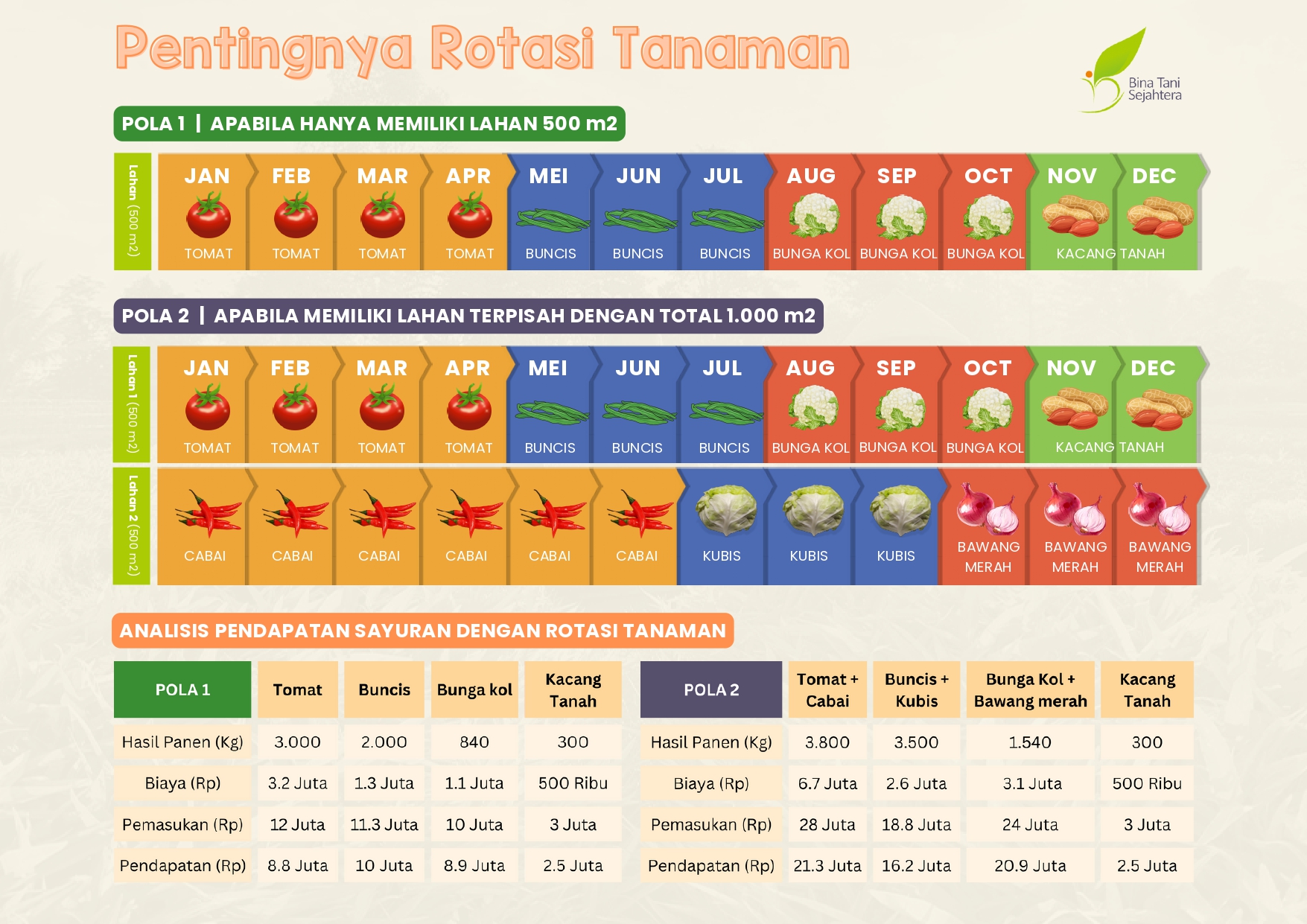 Pentingnya Rotasi Tanaman

Bina Tani Sejahtera

POLA 1 | APABILA HANYA MEMILIKI LAHAN 500 m2

Lahan (500 m2)

| JAN | FEB | MAR | APR | MEI | JUN | JUL | AUG | SEP | OCT | NOV | DEC |
|---|---|---|---|---|---|---|---|---|---|---|---|
| TOMAT | TOMAT | TOMAT | TOMAT | BUNCIS | BUNCIS | BUNCIS | BUNGA KOL | BUNGA KOL | BUNGA KOL | KACANG | TANAH |

POLA 2 | APABILA MEMILIKI LAHAN TERPISAH DENGAN TOTAL 1.000 m2

Lahan 1 (500 m2)

| JAN | FEB | MAR | APR | MEI | JUN | JUL | AUG | SEP | OCT | NOV | DEC |
|---|---|---|---|---|---|---|---|---|---|---|---|
| TOMAT | TOMAT | TOMAT | TOMAT | BUNCIS | BUNCIS | BUNCIS | BUNGA KOL | BUNGA KOL | BUNGA KOL | KACANG | TANAH |

Lahan 2 (500 m2)

| CABAI | CABAI | CABAI | CABAI | CABAI | CABAI | KUBIS | KUBIS | KUBIS | BAWANG MERAH | BAWANG MERAH | BAWANG MERAH |
|---|---|---|---|---|---|---|---|---|---|---|---|

ANALISIS PENDAPATAN SAYURAN DENGAN ROTASI TANAMAN

| POLA 1 | Tomat | Buncis | Bunga kol | Kacang Tanah |
|---|---|---|---|---|
| Hasil Panen (Kg) | 3.000 | 2.000 | 840 | 300 |
| Biaya (Rp) | 3.2 Juta | 1.3 Juta | 1.1 Juta | 500 Ribu |
| Pemasukan (Rp) | 12 Juta | 11.3 Juta | 10 Juta | 3 Juta |
| Pendapatan (Rp) | 8.8 Juta | 10 Juta | 8.9 Juta | 2.5 Juta |

| POLA 2 | Tomat + Cabai | Buncis + Kubis | Bunga Kol + Bawang merah | Kacang Tanah |
|---|---|---|---|---|
| Hasil Panen (Kg) | 3.800 | 3.500 | 1.540 | 300 |
| Biaya (Rp) | 6.7 Juta | 2.6 Juta | 3.1 Juta | 500 Ribu |
| Pemasukan (Rp) | 28 Juta | 18.8 Juta | 24 Juta | 3 Juta |
| Pendapatan (Rp) | 21.3 Juta | 16.2 Juta | 20.9 Juta | 2.5 Juta |